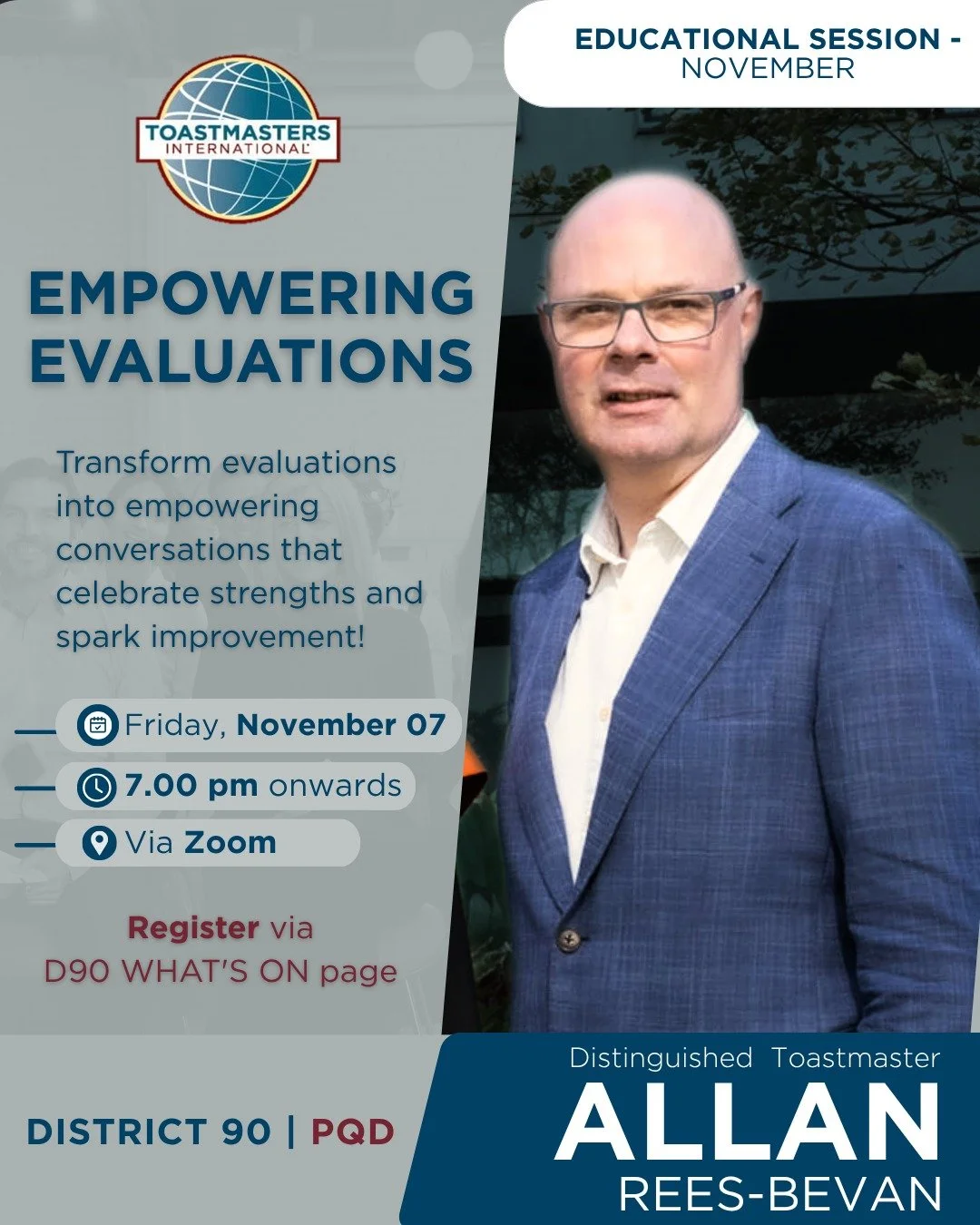 EDUCATIONAL SESSION - NOVEMBER

TOASTMASTERS INTERNATIONAL

EMPOWERING EVALUATIONS

Transform evaluations into empowering conversations that celebrate strengths and spark improvement!

Friday, November 07

7.00 pm onwards

Via Zoom

Register via D90 WHAT'S ON page

DISTRICT 90 | PQD

Distinguished Toastmaster

ALLAN REES-BEVAN